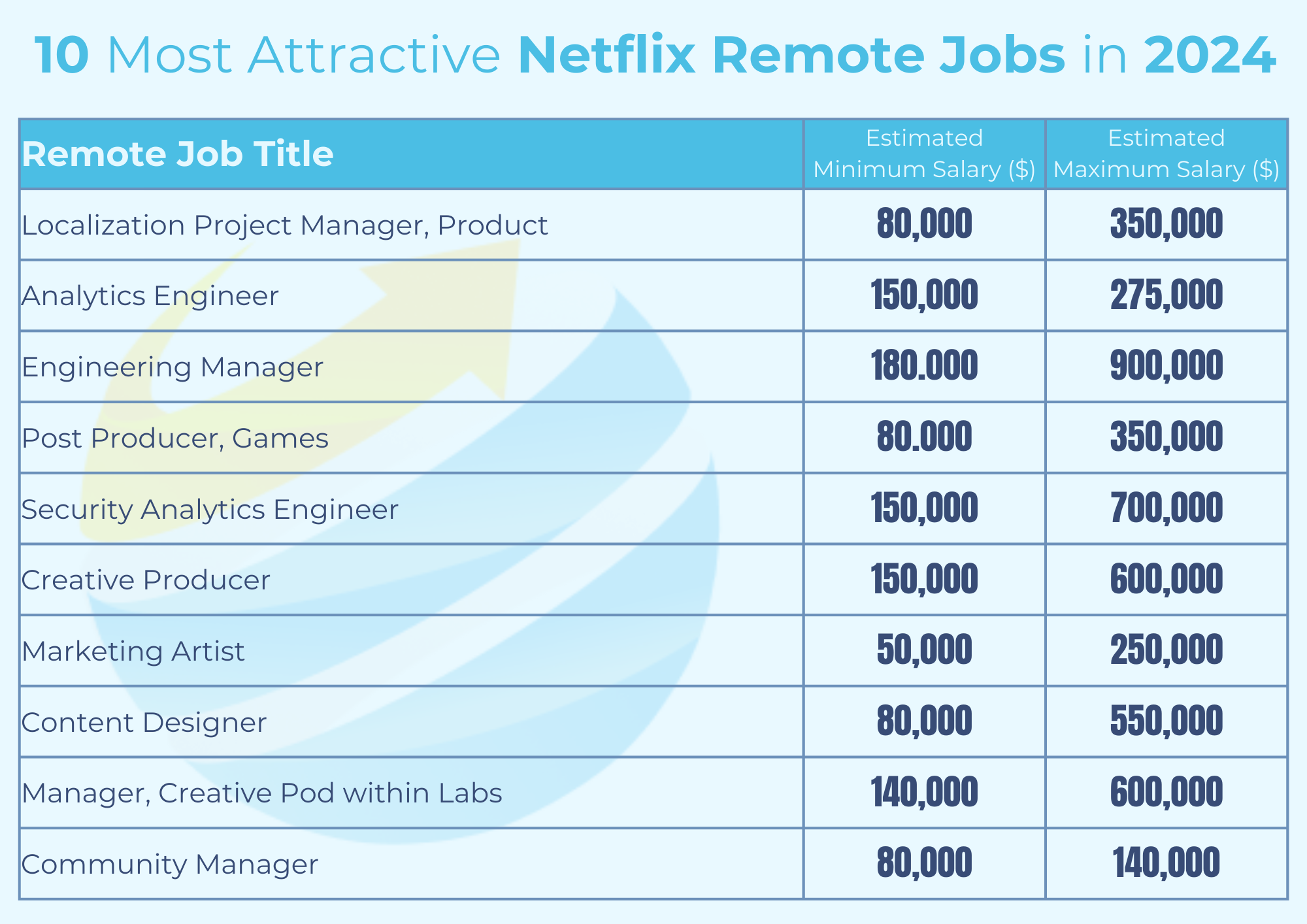 10 Most Attractive Netflix Remote Jobs in 2024

| Remote Job Title | Estimated Minimum Salary ($) | Estimated Maximum Salary ($) |
|---|---|---|
| Localization Project Manager, Product | 80,000 | 350,000 |
| Analytics Engineer | 150,000 | 275,000 |
| Engineering Manager | 180.000 | 900,000 |
| Post Producer, Games | 80.000 | 350,000 |
| Security Analytics Engineer | 150,000 | 700,000 |
| Creative Producer | 150,000 | 600,000 |
| Marketing Artist | 50,000 | 250,000 |
| Content Designer | 80,000 | 550,000 |
| Manager, Creative Pod within Labs | 140,000 | 600,000 |
| Community Manager | 80,000 | 140,000 |